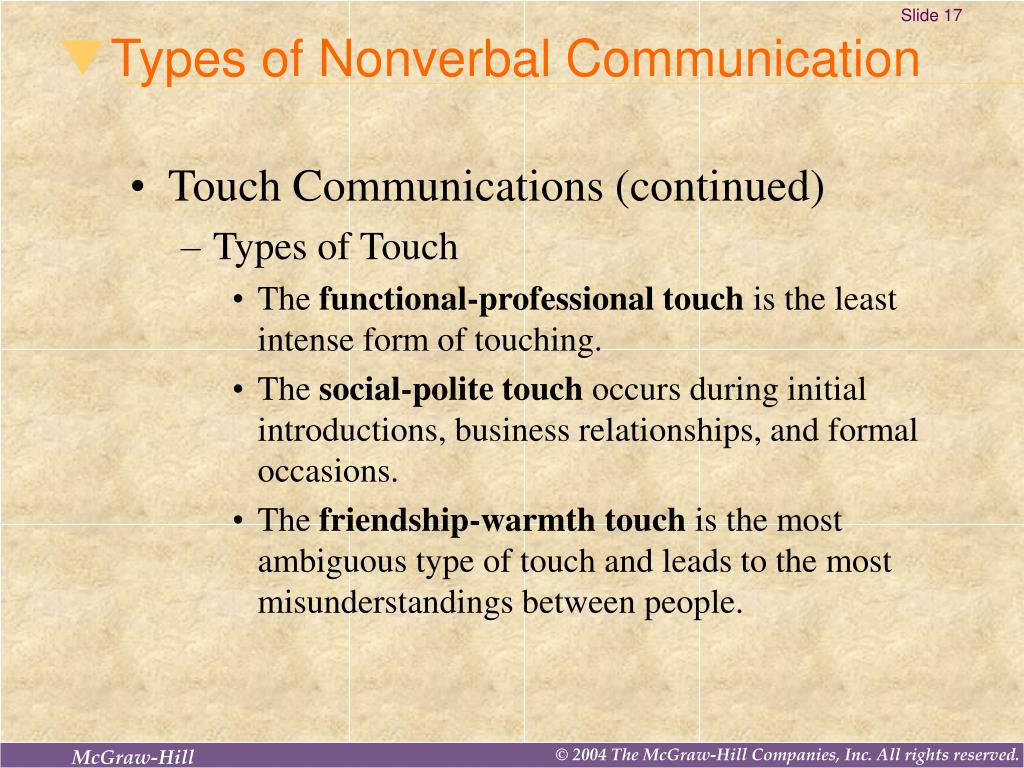 Slide 17

Types of Nonverbal Communication

• Touch Communications (continued)
– Types of Touch
• The functional-professional touch is the least intense form of touching.
• The social-polite touch occurs during initial introductions, business relationships, and formal occasions.
• The friendship-warmth touch is the most ambiguous type of touch and leads to the most misunderstandings between people.

McGraw-Hill

© 2004 The McGraw-Hill Companies, Inc. All rights reserved.